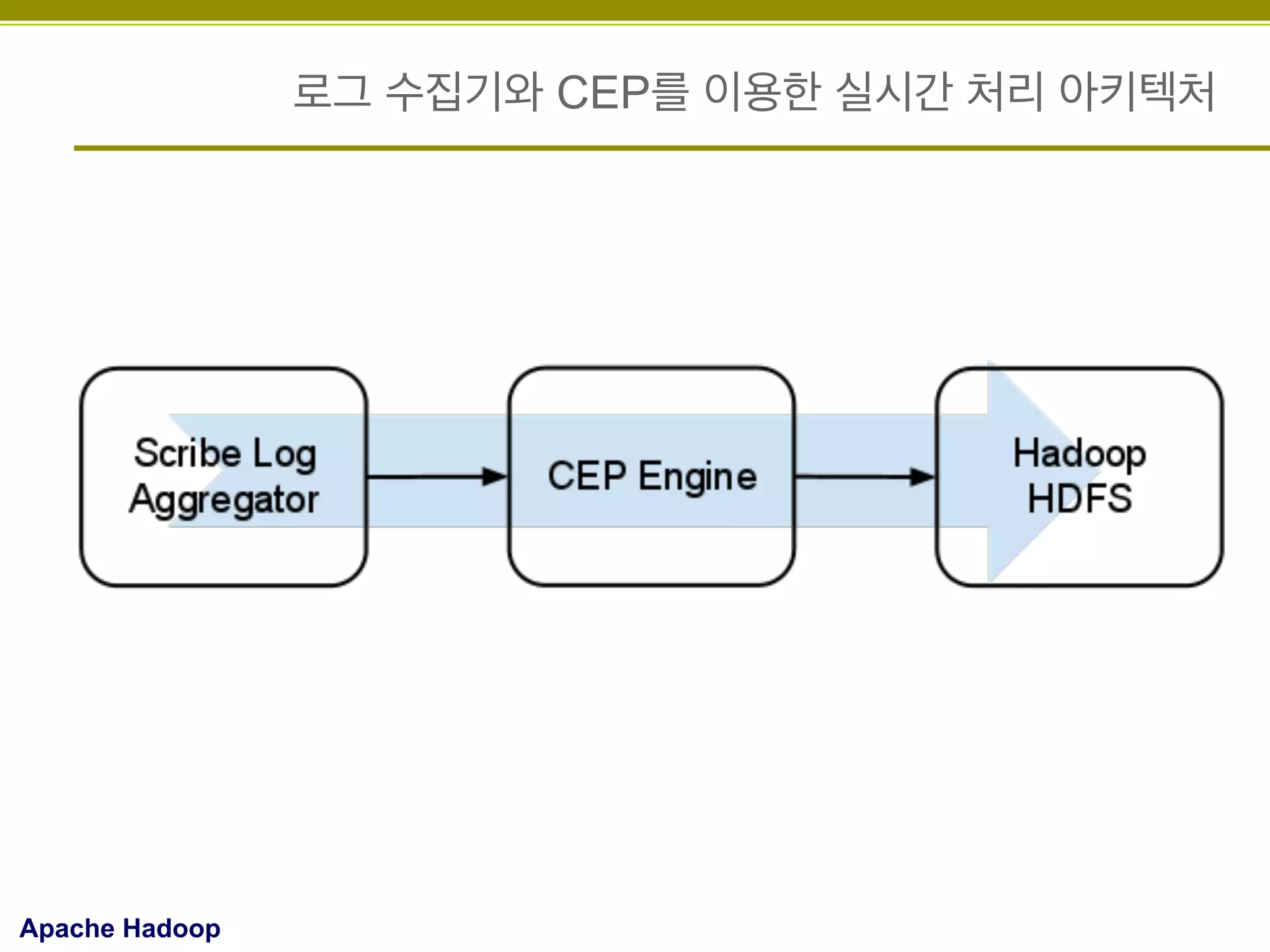 로그 수집기와 CEP를 이용한 실시간 처리 아키텍처

Scribe Log Aggregator

CEP Engine

Hadoop HDFS

Apache Hadoop